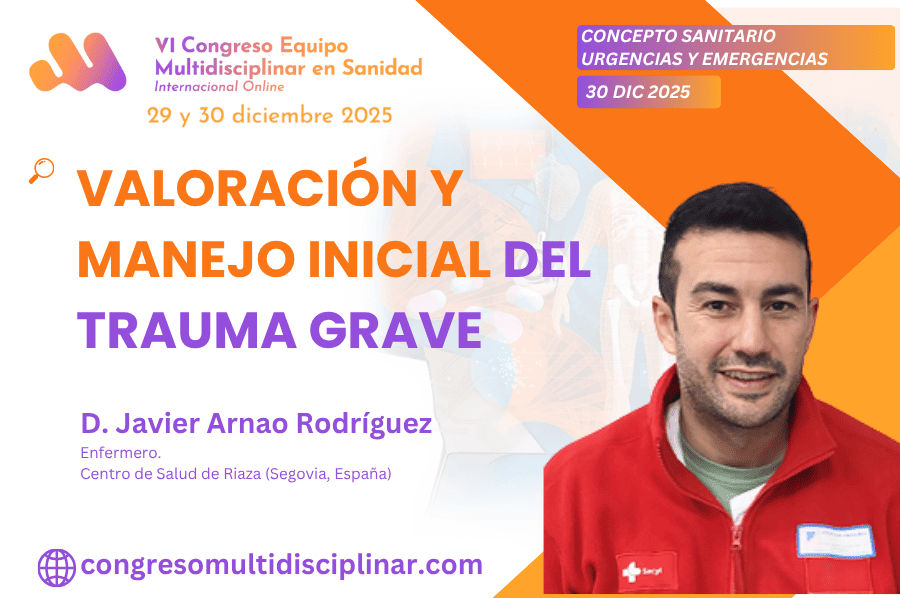 VI Congreso Equipo Multidisciplinar en Sanidad
Internacional Online
29 y 30 diciembre 2025

CONCEPTO SANITARIO URGENCIAS Y EMERGENCIAS

30 DIC 2025

VALORACIÓN Y MANEJO INICIAL DEL TRAUMA GRAVE

D. Javier Arnao Rodríguez
Enfermero.
Centro de Salud de Riaza (Segovia, España)

congresomultidisciplinar.com

Sacyl